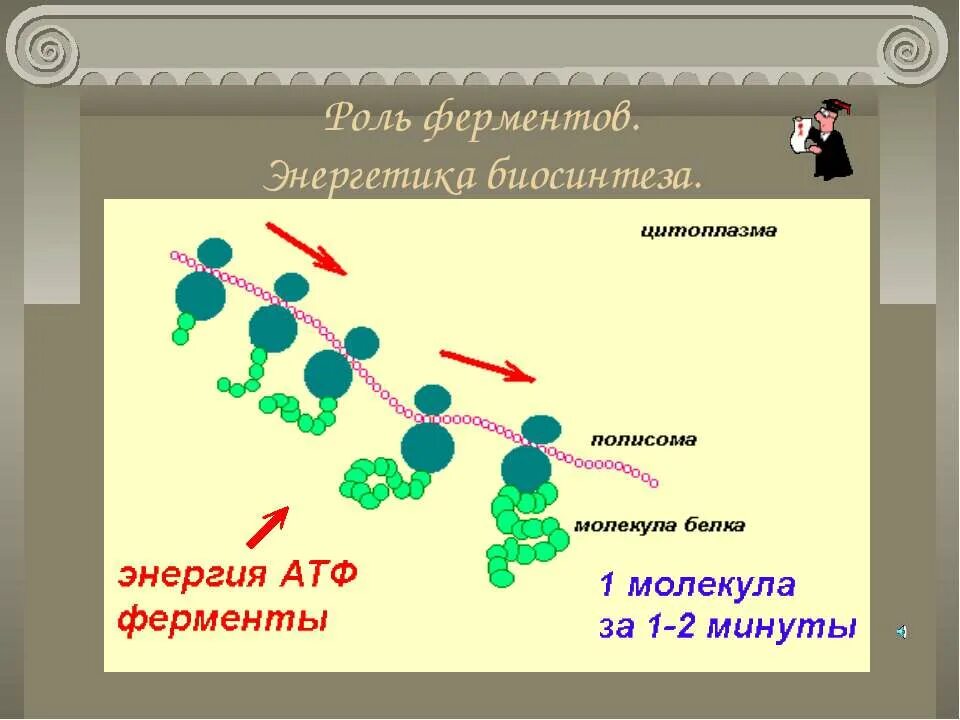 Роль ферментов.
Энергетика биосинтеза.

цитоплазма

полисома

молекула белка

энергия АТФ
ферменты

1 молекула
за 1-2 минуты